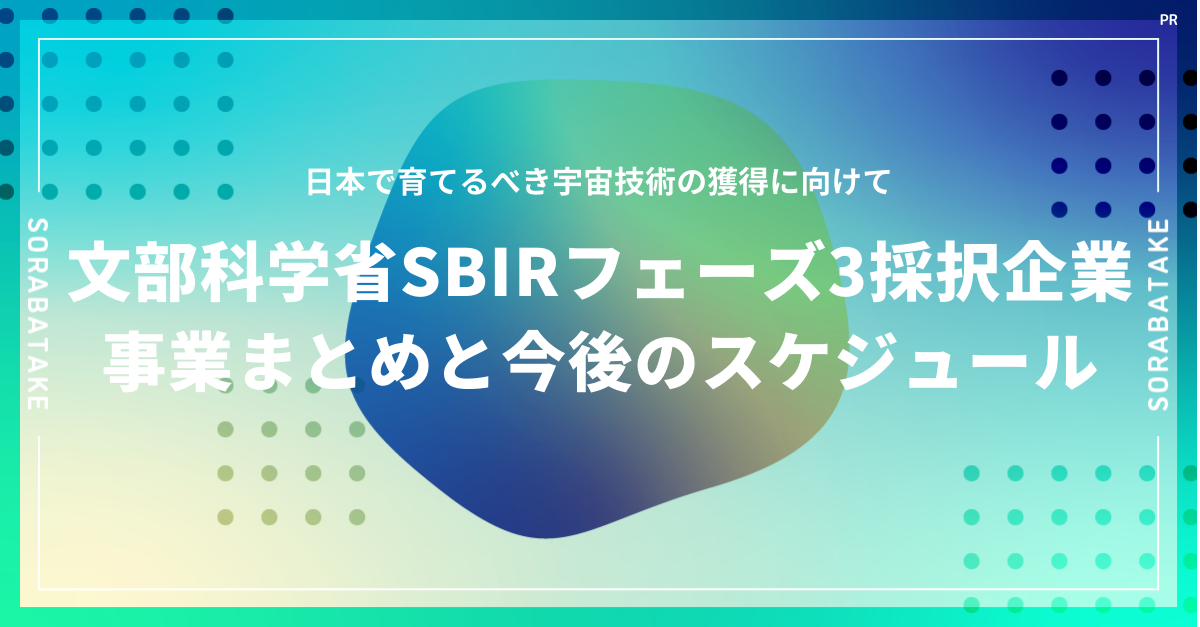 PR

SORABATAKE

日本で育てるべき宇宙技術の獲得に向けて

文部科学省SBIRフェーズ3採択企業
事業まとめと今後のスケジュール

SORABATAKE